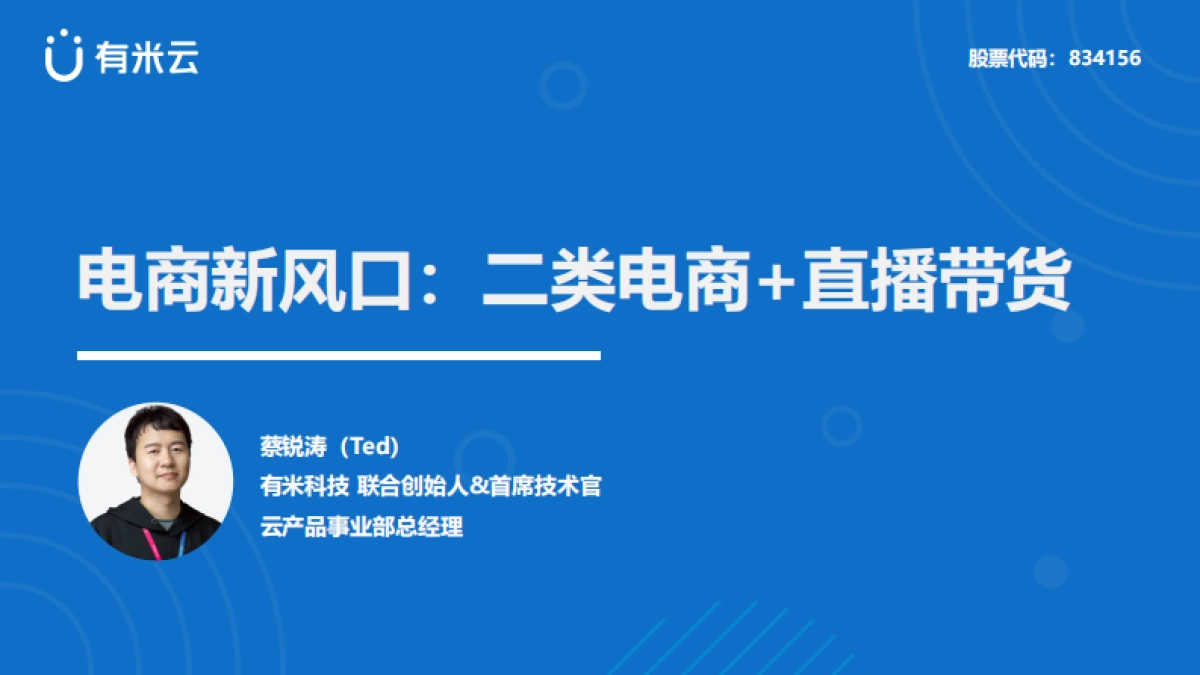 有米云

股票代码：834156

电商新风口：二类电商+直播带货

蔡锐涛（Ted）
有米科技 联合创始人&首席技术官
云产品事业部总经理